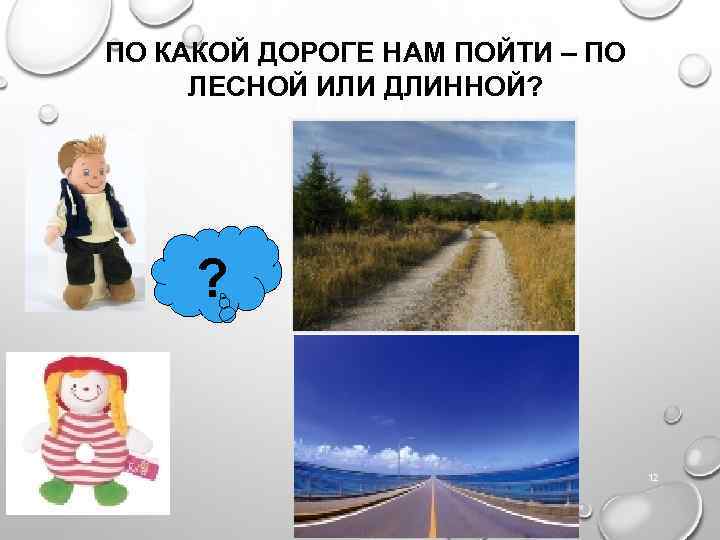 ПО КАКОЙ ДОРОГЕ НАМ ПОЙТИ – ПО ЛЕСНОЙ ИЛИ ДЛИННОЙ?

?

12